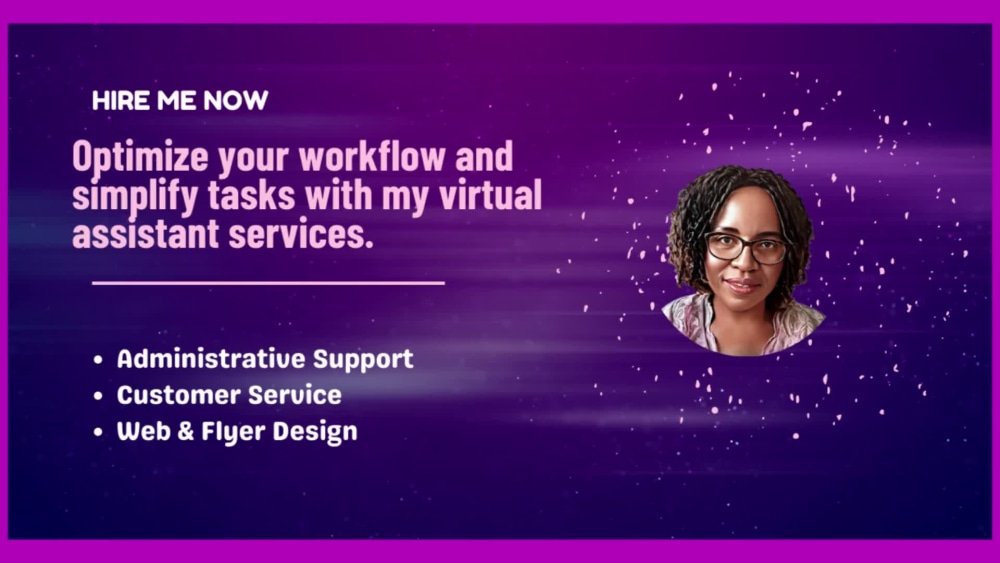 HIRE ME NOW

Optimize your workflow and simplify tasks with my virtual assistant services.

• Administrative Support
• Customer Service
• Web & Flyer Design